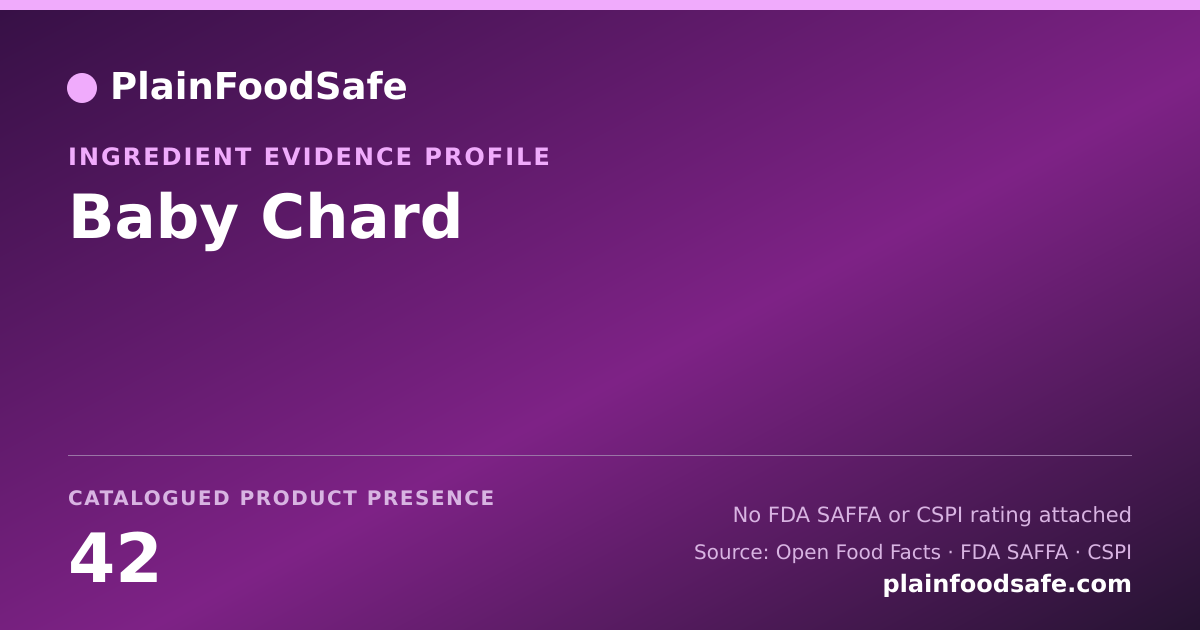 PlainFoodSafe

INGREDIENT EVIDENCE PROFILE

Baby Chard

CATALOGUED PRODUCT PRESENCE

42

No FDA SAFFA or CSPI rating attached

Source: Open Food Facts · FDA SAFFA · CSPI

plainfoodsafe.com